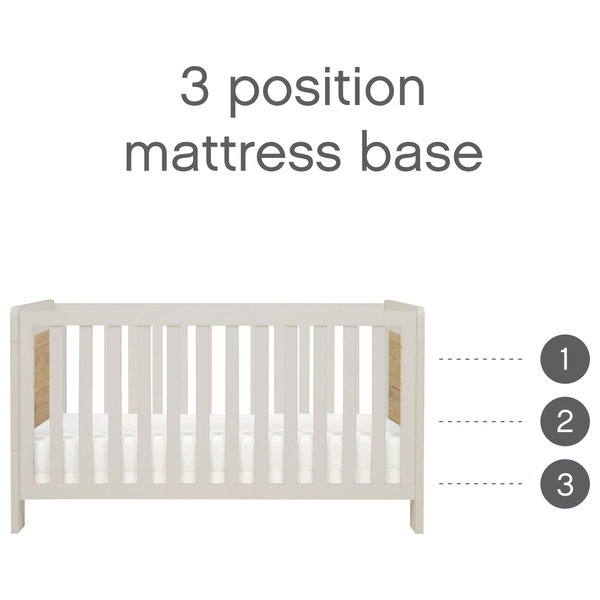 3 position
mattress base

1
2
3